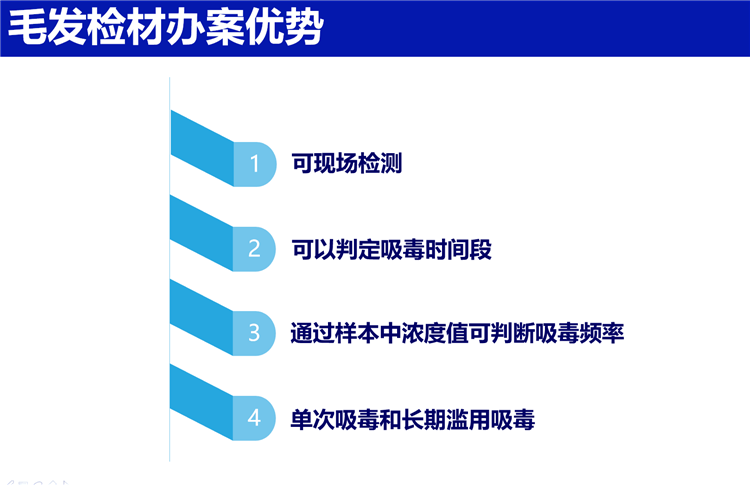 毛发检材办案优势

1 可现场检测

2 可以判定吸毒时间段

3 通过样本中浓度值可判断吸毒频率

4 单次吸毒和长期滥用吸毒